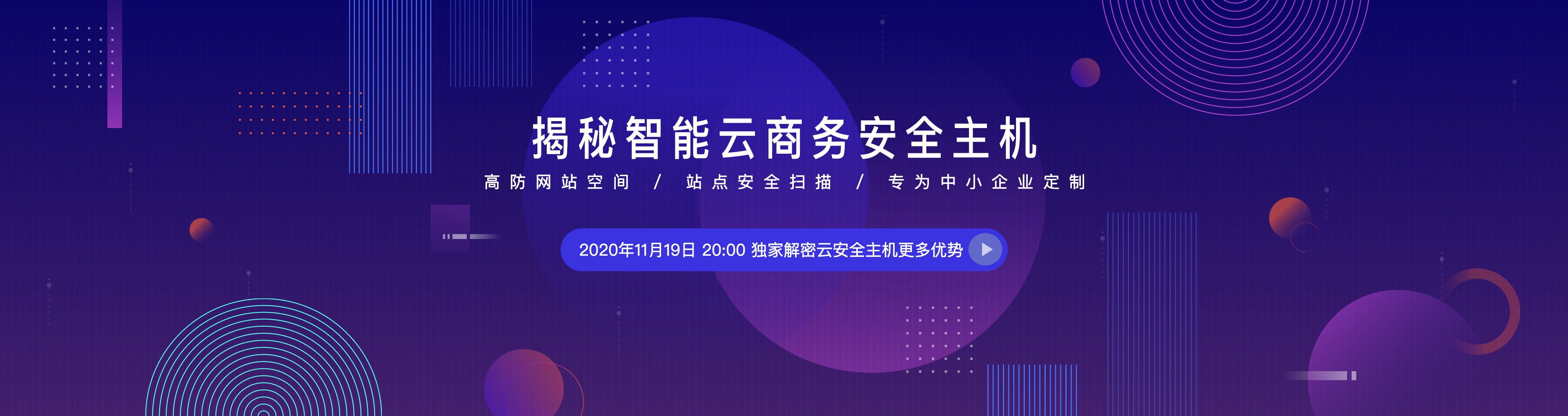 揭秘智能云商务安全主机

高防网站空间 / 站点安全扫描 / 专为中小企业定制

2020年11月19日 20:00 独家解密云安全主机更多优势